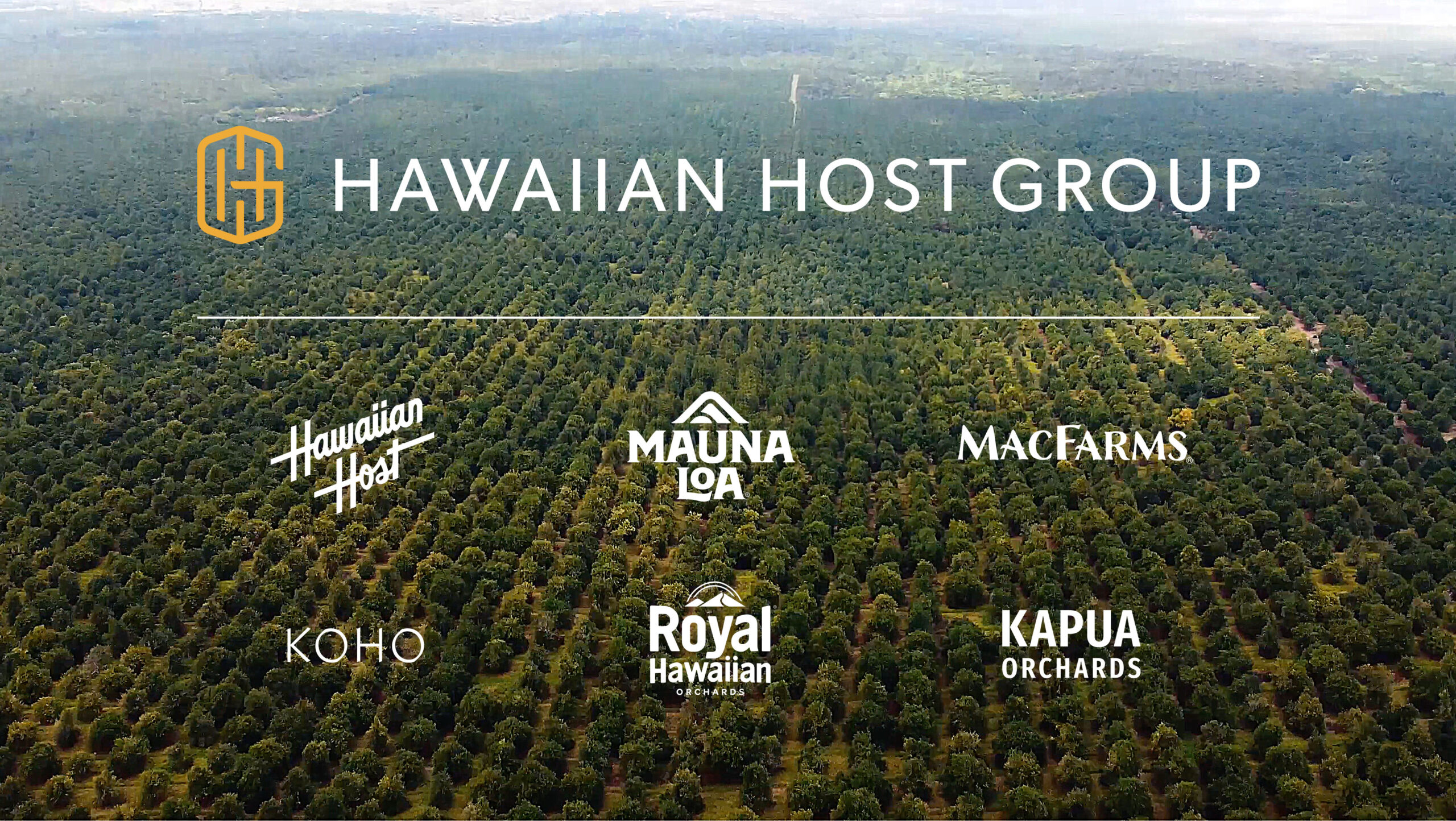 HAWAIIAN HOST GROUP

Hawaiian Host

MAUNA LOA

MACFARMS

KOHO

Royal Hawaiian ORCHARDS

KAPUA ORCHARDS